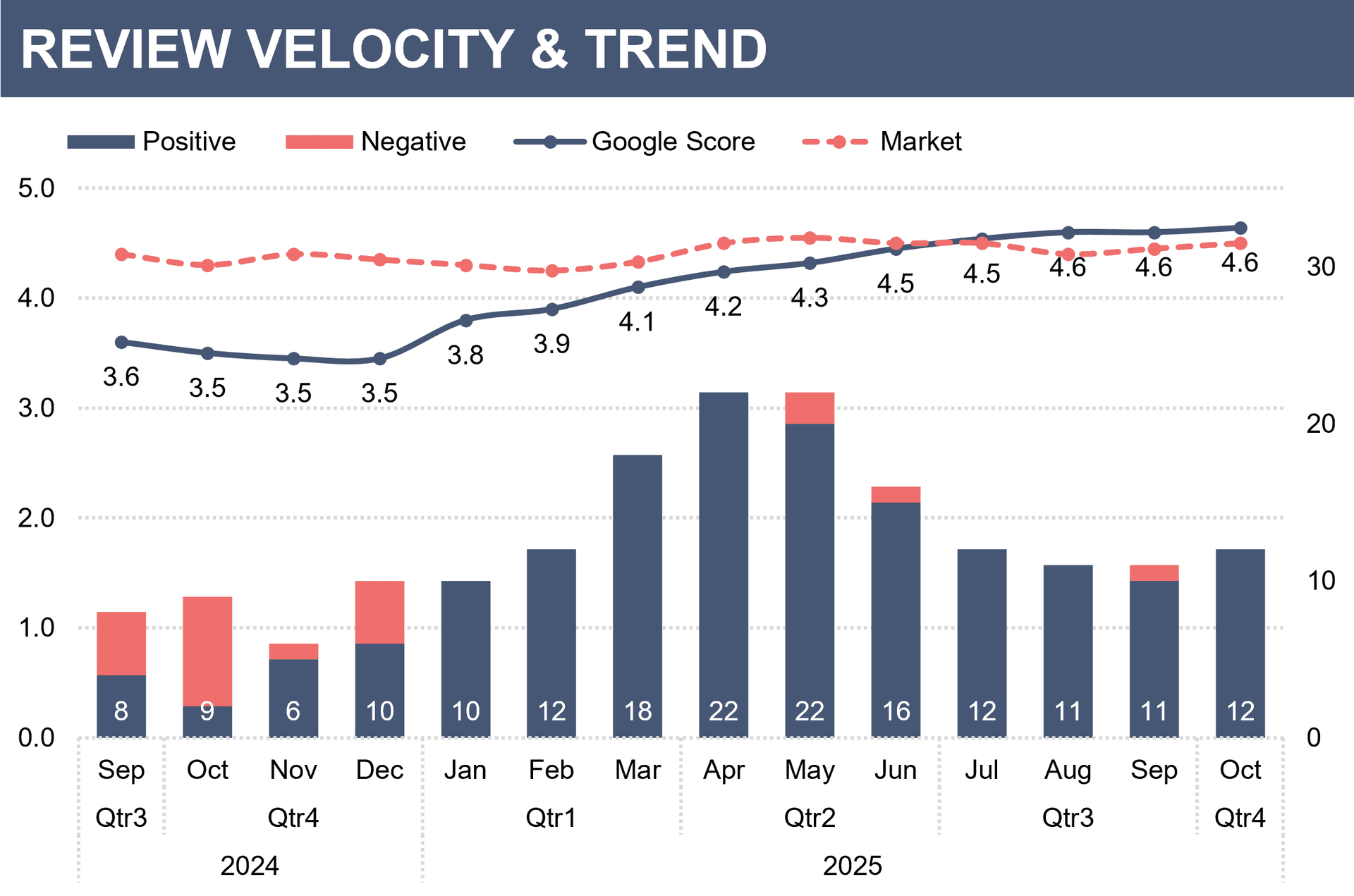 REVIEW VELOCITY & TREND

Positive Negative Google Score Market

5.0
4.0
3.0
2.0
1.0
0.0

30
20
10
0

3.6 3.5 3.5 3.5 3.8 3.9 4.1 4.2 4.3 4.5 4.5 4.6 4.6 4.6

8 9 6 10 10 12 18 22 22 16 12 11 11 12

Sep Oct Nov Dec Jan Feb Mar Apr May Jun Jul Aug Sep Oct
Qtr3 Qtr4 Qtr1 Qtr2 Qtr3 Qtr4
2024 2025